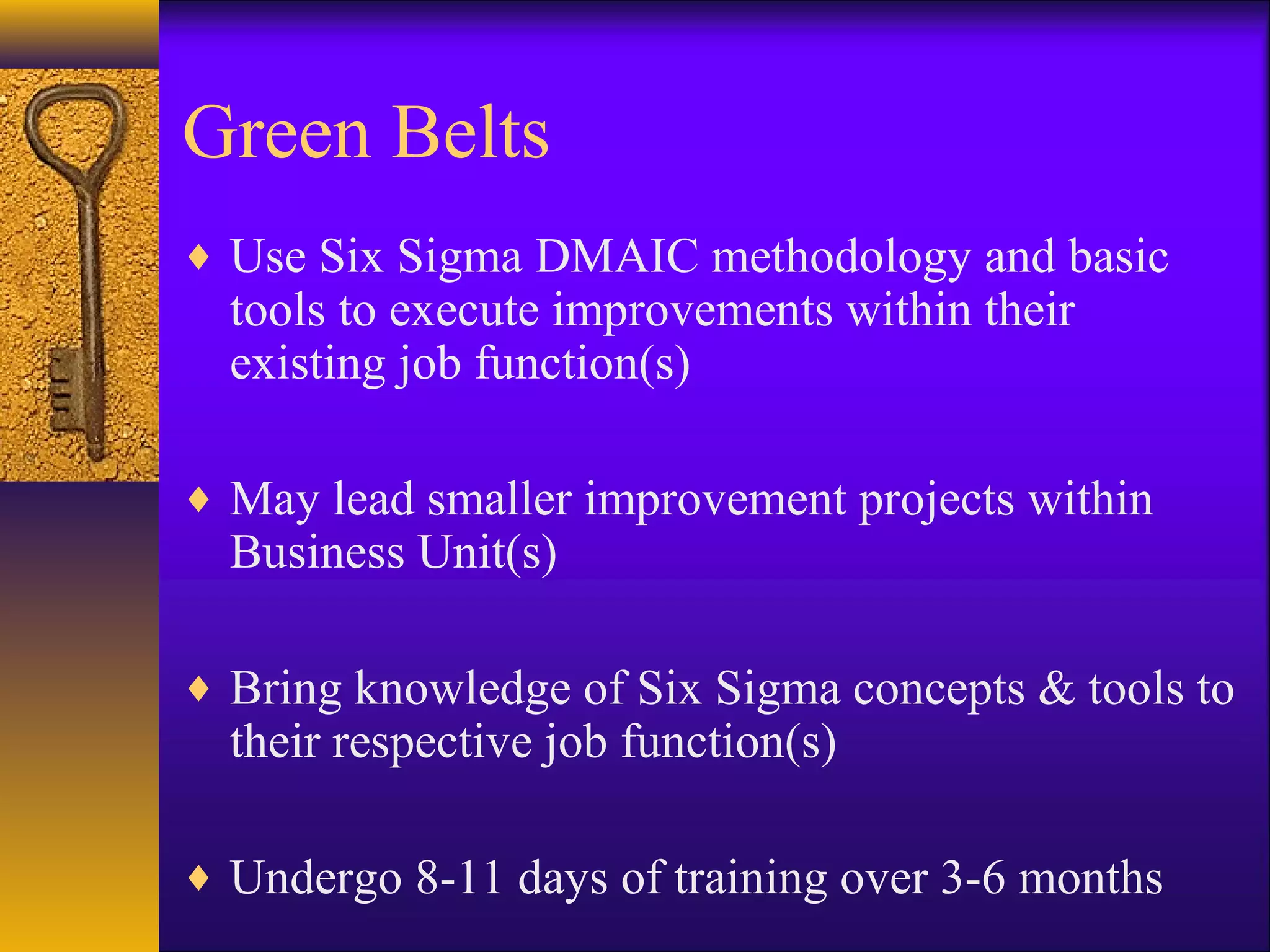 Green Belts

♦ Use Six Sigma DMAIC methodology and basic tools to execute improvements within their existing job function(s)

♦ May lead smaller improvement projects within Business Unit(s)

♦ Bring knowledge of Six Sigma concepts & tools to their respective job function(s)

♦ Undergo 8-11 days of training over 3-6 months